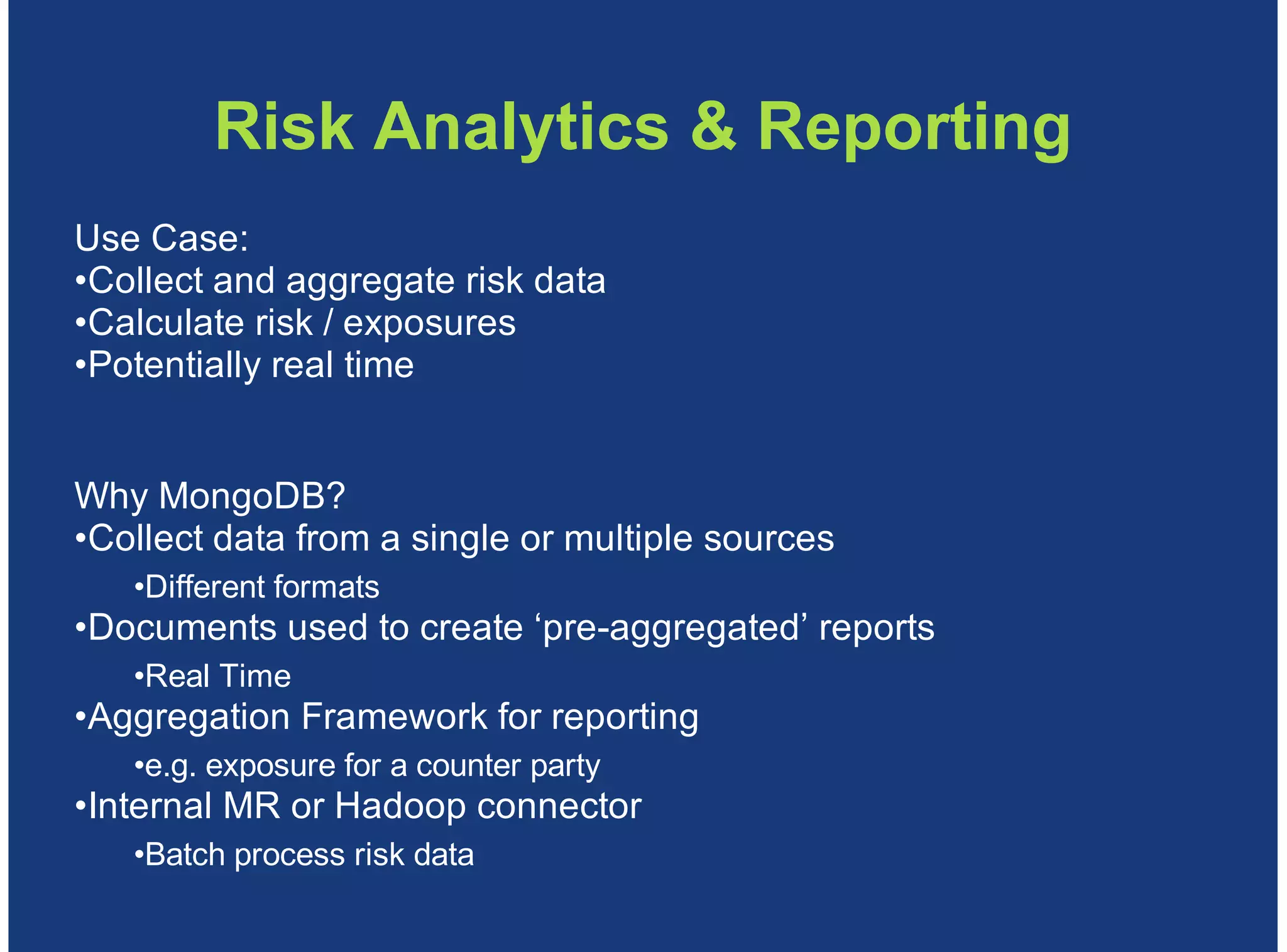 Risk Analytics & Reporting

Use Case:
•Collect and aggregate risk data
•Calculate risk / exposures
•Potentially real time

Why MongoDB?
•Collect data from a single or multiple sources
•Different formats
•Documents used to create ‘pre-aggregated’ reports
•Real Time
•Aggregation Framework for reporting
•e.g. exposure for a counter party
•Internal MR or Hadoop connector
•Batch process risk data